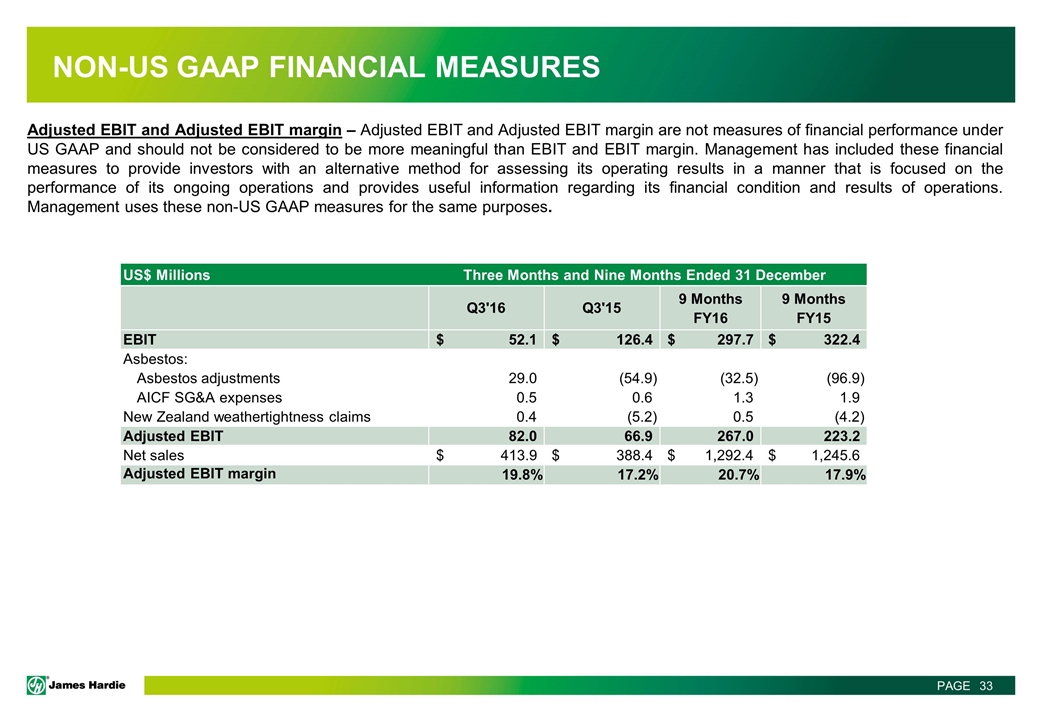 NON-US GAAP FINANCIAL MEASURES

Adjusted EBIT and Adjusted EBIT margin – Adjusted EBIT and Adjusted EBIT margin are not measures of financial performance under US GAAP and should not be considered to be more meaningful than EBIT and EBIT margin. Management has included these financial measures to provide investors with an alternative method for assessing its operating results in a manner that is focused on the performance of its ongoing operations and provides useful information regarding its financial condition and results of operations. Management uses these non-US GAAP measures for the same purposes.

| US$ Millions | Three Months and Nine Months Ended 31 December | | | |
|---|---|---|---|---|
| | Q3'16 | Q3'15 | 9 Months FY16 | 9 Months FY15 |
| EBIT | $ 52.1 | $ 126.4 | $ 297.7 | $ 322.4 |
| Asbestos: | | | | |
| Asbestos adjustments | 29.0 | (54.9) | (32.5) | (96.9) |
| AICF SG&A expenses | 0.5 | 0.6 | 1.3 | 1.9 |
| New Zealand weathertightness claims | 0.4 | (5.2) | 0.5 | (4.2) |
| Adjusted EBIT | 82.0 | 66.9 | 267.0 | 223.2 |
| Net sales | $ 413.9 | $ 388.4 | $ 1,292.4 | $ 1,245.6 |
| Adjusted EBIT margin | 19.8% | 17.2% | 20.7% | 17.9% |

James Hardie

PAGE 33